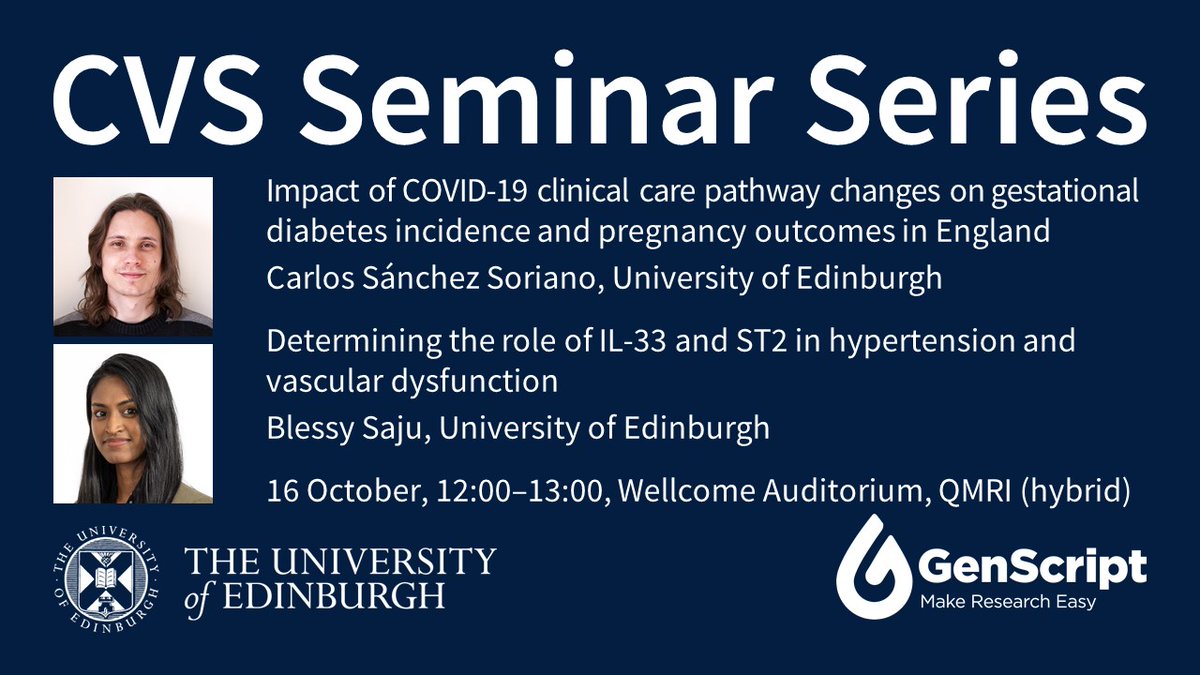 CVS Seminar Series

Impact of COVID-19 clinical care pathway changes on gestational diabetes incidence and pregnancy outcomes in England

Carlos Sánchez Soriano, University of Edinburgh

Determining the role of IL-33 and ST2 in hypertension and vascular dysfunction

Blessy Saju, University of Edinburgh

16 October, 12:00–13:00, Wellcome Auditorium, QMRI (hybrid)

THE UNIVERSITY OF EDINBURGH

THE UNIVERSITY of EDINBURGH

GenScript
Make Research Easy